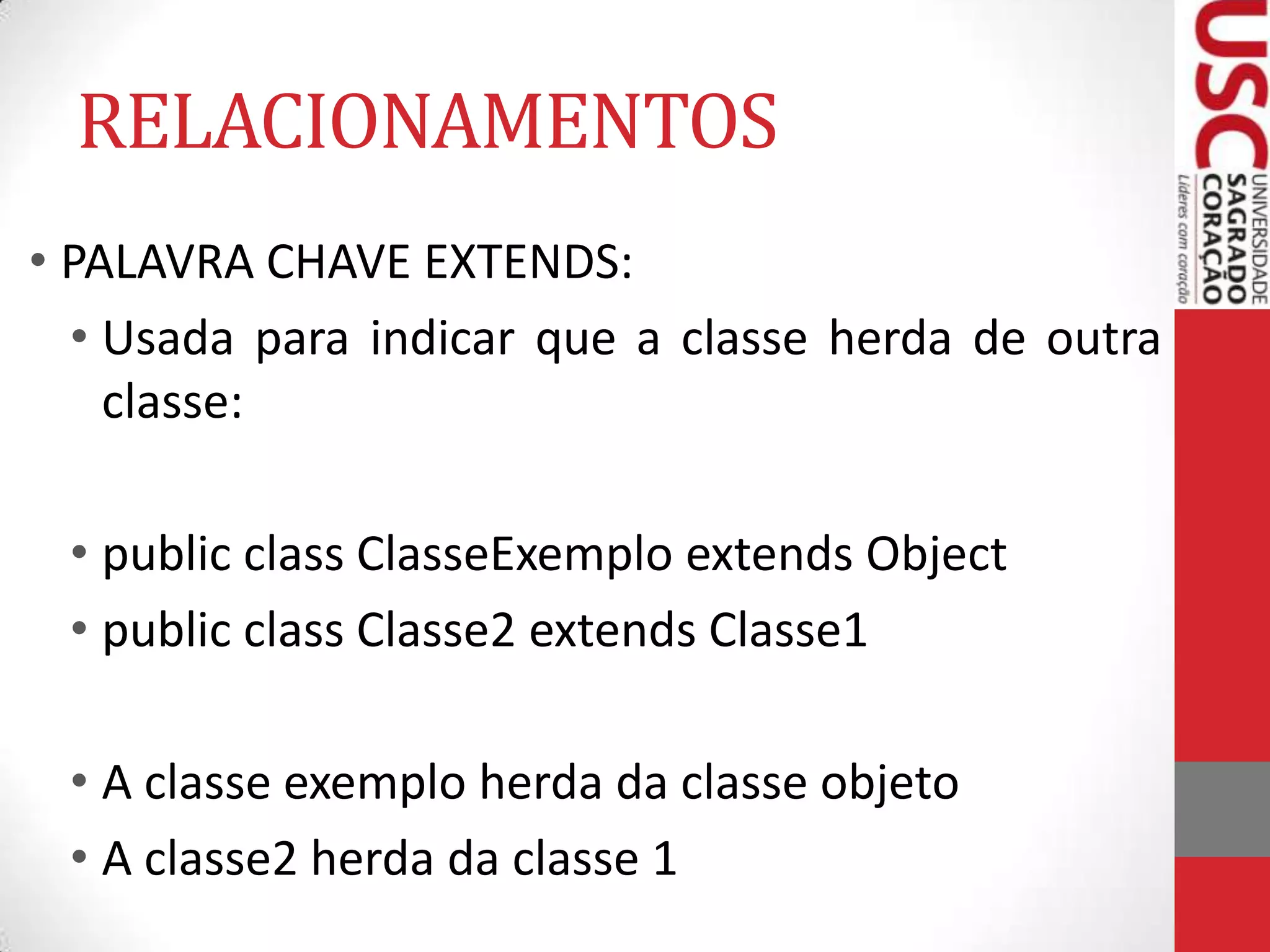 RELACIONAMENTOS

• PALAVRA CHAVE EXTENDS:

• Usada para indicar que a classe herda de outra classe:

• public class ClasseExemplo extends Object

• public class Classe2 extends Classe1

• A classe exemplo herda da classe objeto

• A classe2 herda da classe 1

USC
UNIVERSIDADE
SAGRADO
CORAÇÃO
Líderes com coração